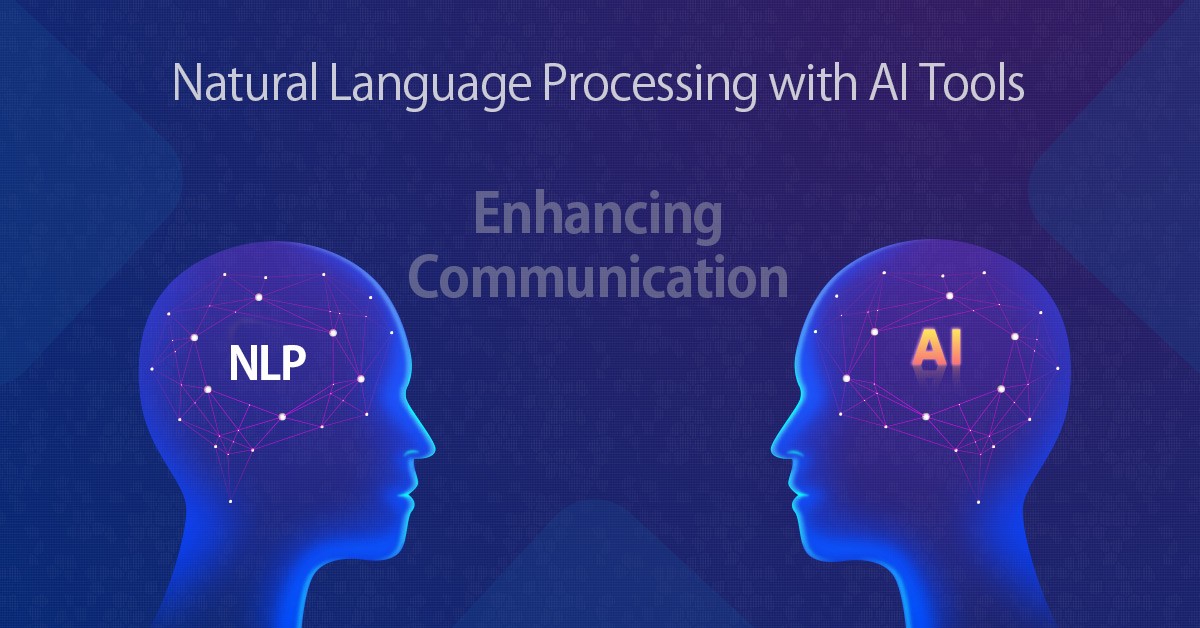 Natural Language Processing with AI Tools

Enhancing Communication

NLP

AI